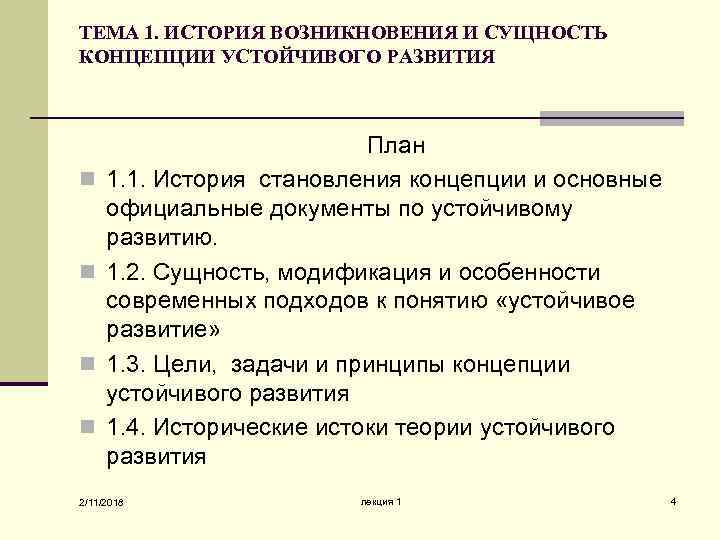 ТЕМА 1. ИСТОРИЯ ВОЗНИКНОВЕНИЯ И СУЩНОСТЬ КОНЦЕПЦИИ УСТОЙЧИВОГО РАЗВИТИЯ

План

1.1. История становления концепции и основные официальные документы по устойчивому развитию.

1.2. Сущность, модификация и особенности современных подходов к понятию «устойчивое развитие»

1.3. Цели, задачи и принципы концепции устойчивого развития

1.4. Исторические истоки теории устойчивого развития

2/11/2018

лекция 1

4